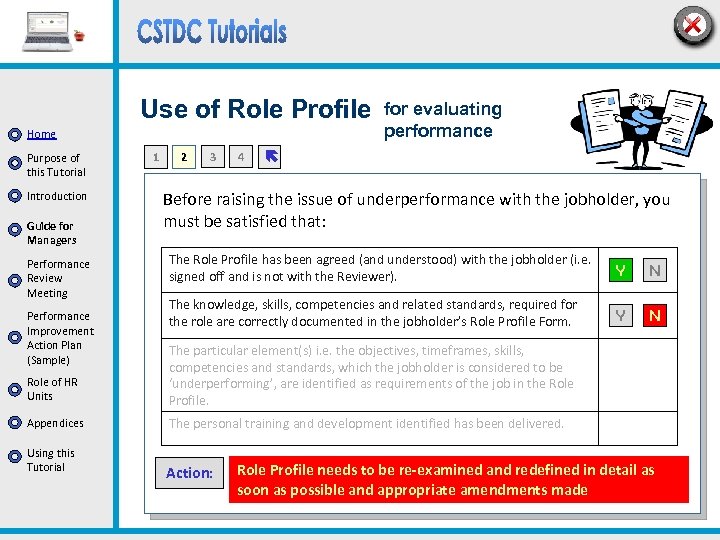 CSTDC Tutorials

Home

Purpose of this Tutorial

Introduction

Guide for Managers

Performance Review Meeting

Performance Improvement Action Plan (Sample)

Role of HR Units

Appendices

Using this Tutorial

Use of Role Profile for evaluating performance

1 2 3 4

Before raising the issue of underperformance with the jobholder, you must be satisfied that:

| | |
|---|---|
| The Role Profile has been agreed (and understood) with the jobholder (i.e. signed off and is not with the Reviewer). | Y N |
| The knowledge, skills, competencies and related standards, required for the role are correctly documented in the jobholder's Role Profile Form. | Y N |
| The particular element(s) i.e. the objectives, timeframes, skills, competencies and standards, which the jobholder is considered to be 'underperforming', are identified as requirements of the job in the Role Profile. | |
| The personal training and development identified has been delivered. | |

Action: Role Profile needs to be re-examined and redefined in detail as soon as possible and appropriate amendments made